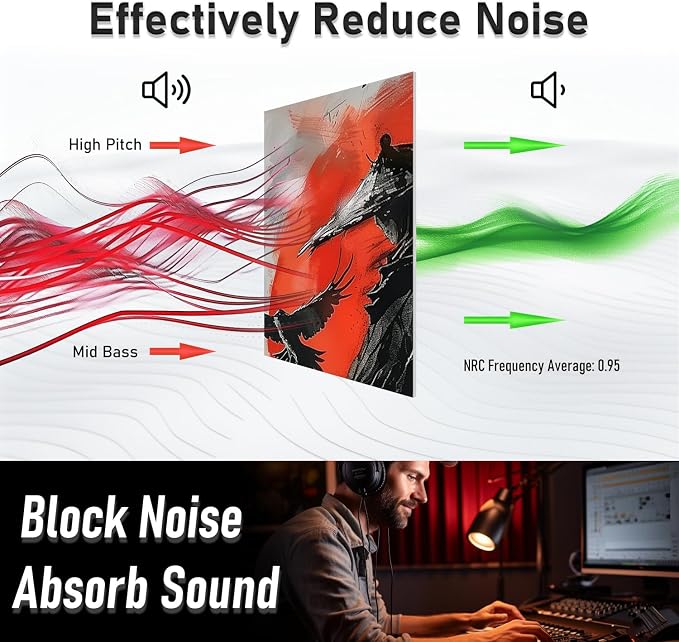 Effectively Reduce Noise

High Pitch

Mid Bass

NRC Frequency Average: 0.95

Block Noise
Absorb Sound